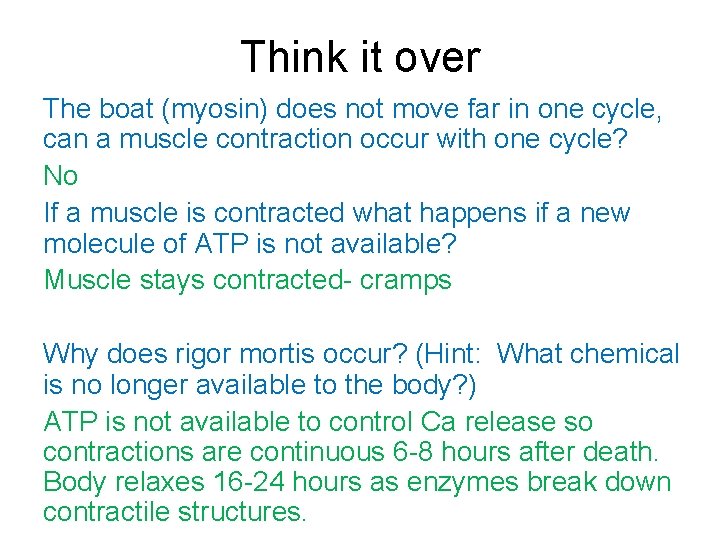 Think it over

The boat (myosin) does not move far in one cycle, can a muscle contraction occur with one cycle?

No

If a muscle is contracted what happens if a new molecule of ATP is not available?

Muscle stays contracted- cramps

Why does rigor mortis occur? (Hint: What chemical is no longer available to the body?)

ATP is not available to control Ca release so contractions are continuous 6-8 hours after death. Body relaxes 16-24 hours as enzymes break down contractile structures.